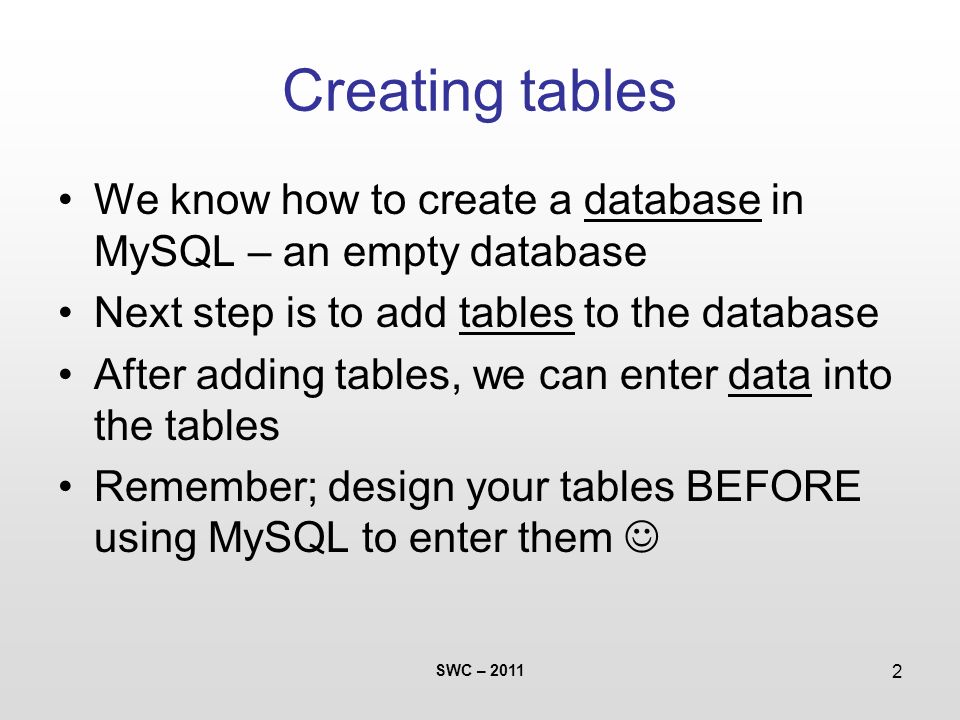 Creating tables

• We know how to create a database in MySQL – an empty database
• Next step is to add tables to the database
• After adding tables, we can enter data into the tables
• Remember; design your tables BEFORE using MySQL to enter them ☺

SWC – 2011

2